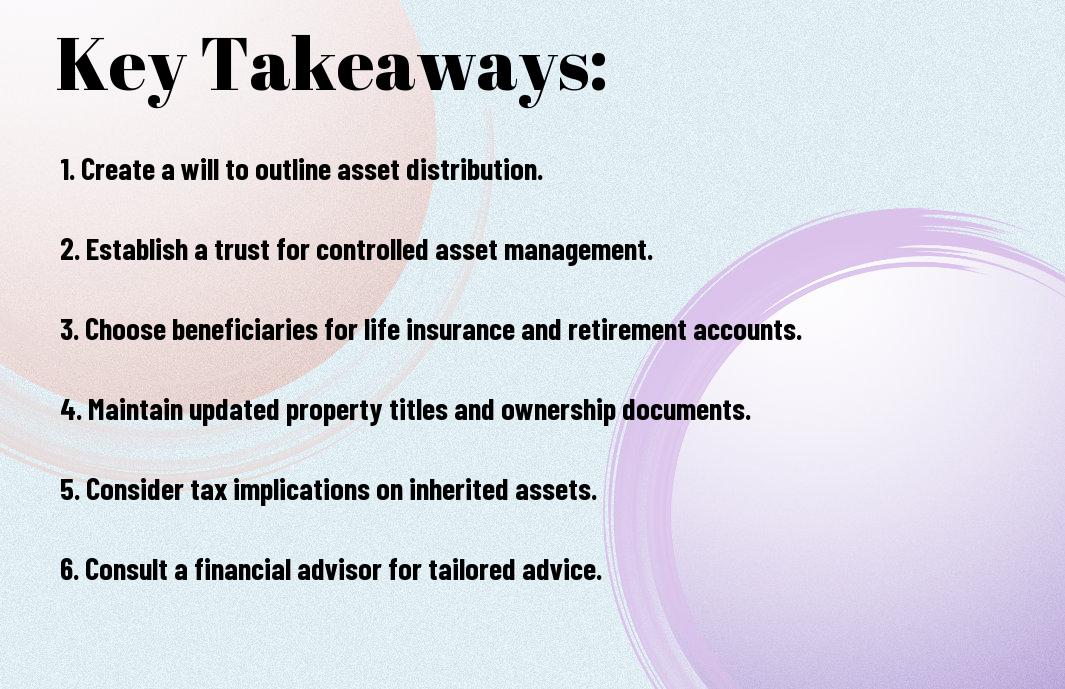 Key Takeaways:

1. Create a will to outline asset distribution.

2. Establish a trust for controlled asset management.

3. Choose beneficiaries for life insurance and retirement accounts.

4. Maintain updated property titles and ownership documents.

5. Consider tax implications on inherited assets.

6. Consult a financial advisor for tailored advice.